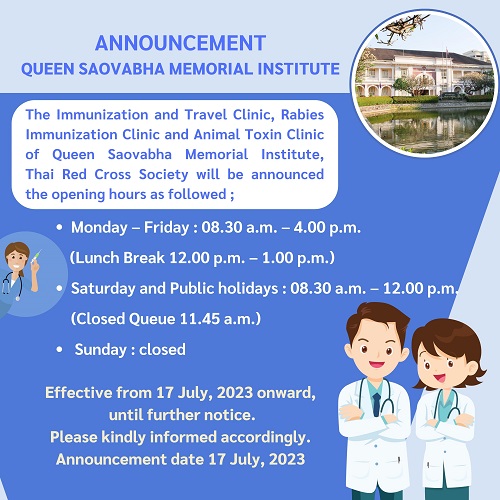 ANNOUNCEMENT
QUEEN SAOVABHA MEMORIAL INSTITUTE

The Immunization and Travel Clinic, Rabies Immunization Clinic and Animal Toxin Clinic of Queen Saovabha Memorial Institute, Thai Red Cross Society will be announced the opening hours as followed ;

• Monday – Friday : 08.30 a.m. – 4.00 p.m.
(Lunch Break 12.00 p.m. – 1.00 p.m.)
• Saturday and Public holidays : 08.30 a.m. – 12.00 p.m.
(Closed Queue 11.45 a.m.)
• Sunday : closed

Effective from 17 July, 2023 onward,
until further notice.
Please kindly informed accordingly.
Announcement date 17 July, 2023